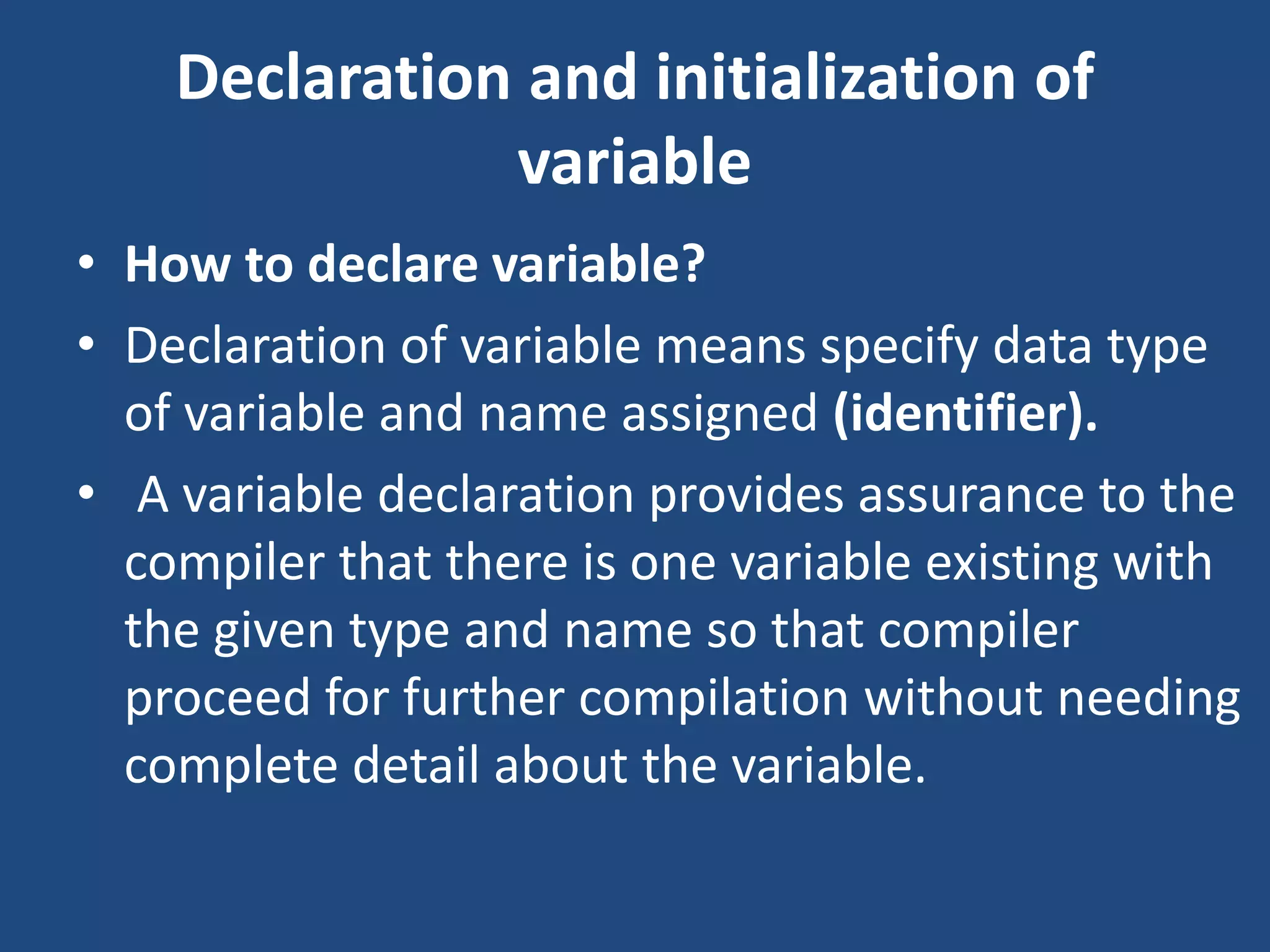 Declaration and initialization of variable

• How to declare variable?
• Declaration of variable means specify data type of variable and name assigned (identifier).
• A variable declaration provides assurance to the compiler that there is one variable existing with the given type and name so that compiler proceed for further compilation without needing complete detail about the variable.